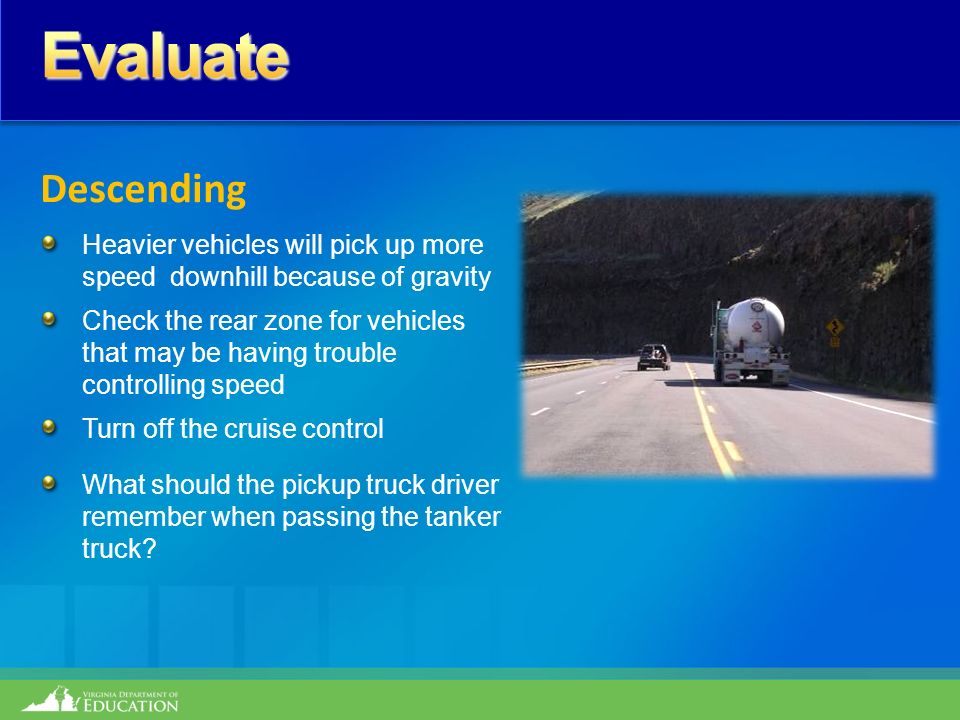 Evaluate

Descending

Heavier vehicles will pick up more speed downhill because of gravity

Check the rear zone for vehicles that may be having trouble controlling speed

Turn off the cruise control

What should the pickup truck driver remember when passing the tanker truck?

VIRGINIA DEPARTMENT OF EDUCATION